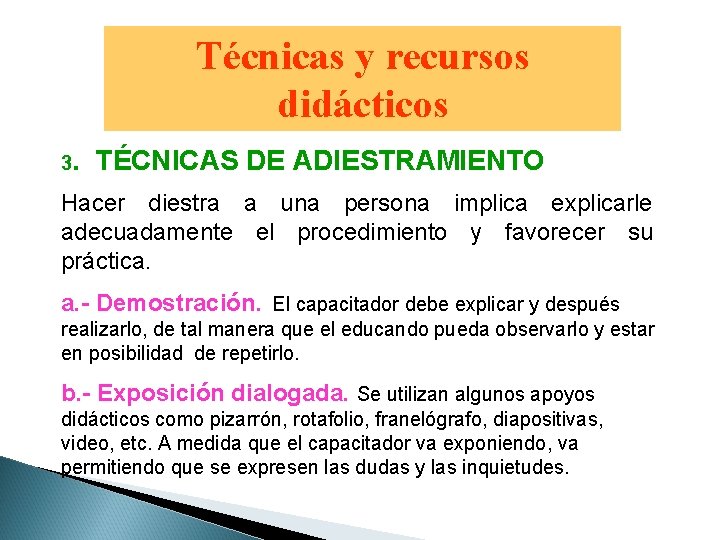 Técnicas y recursos didácticos

3. TÉCNICAS DE ADIESTRAMIENTO

Hacer diestra a una persona implica explicarle adecuadamente el procedimiento y favorecer su práctica.

a.- Demostración. El capacitador debe explicar y después realizarlo, de tal manera que el educando pueda observarlo y estar en posibilidad de repetirlo.

b.- Exposición dialogada. Se utilizan algunos apoyos didácticos como pizarrón, rotafolio, franelógrafo, diapositivas, video, etc. A medida que el capacitador va exponiendo, va permitiendo que se expresen las dudas y las inquietudes.